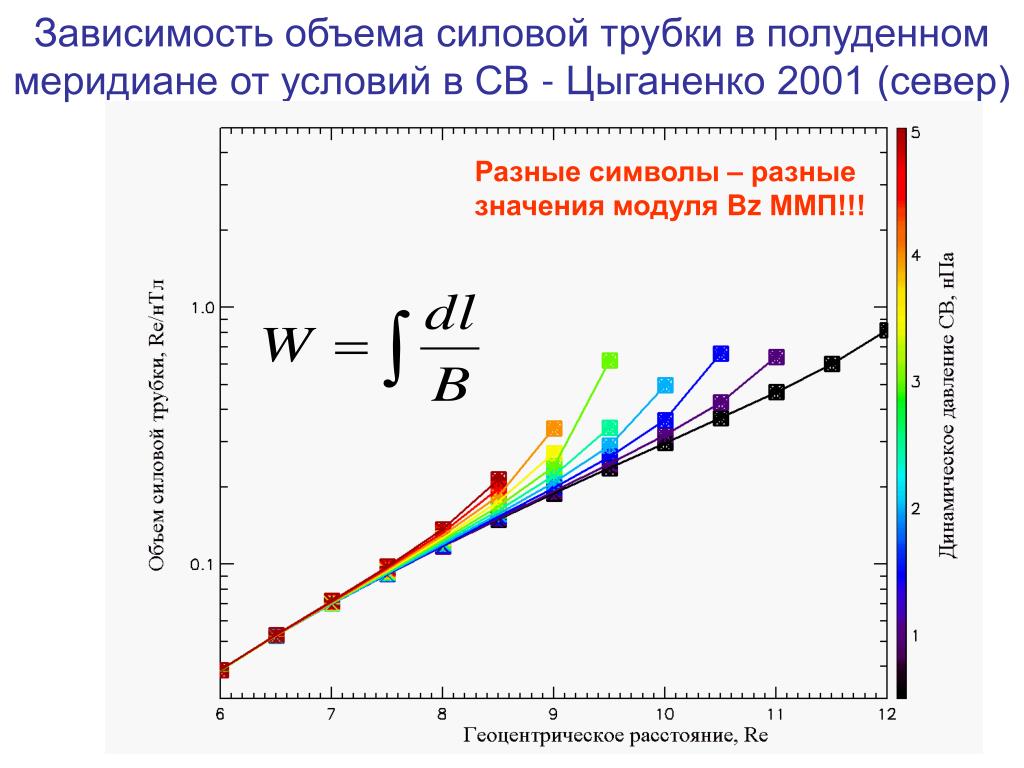 Зависимость объема силовой трубки в полуденном меридиане от условий в СВ - Цыганенко 2001 (север)

Разные символы – разные значения модуля Bz ММП!!!

$W = \int \frac{dl}{B}$

Объем силовой трубки, Re/нТл

1.0

0.1

6 7 8 9 10 11 12

Геоцентрическое расстояние, Re

5
4
3
2
1

Динамическое давление СВ, нПа